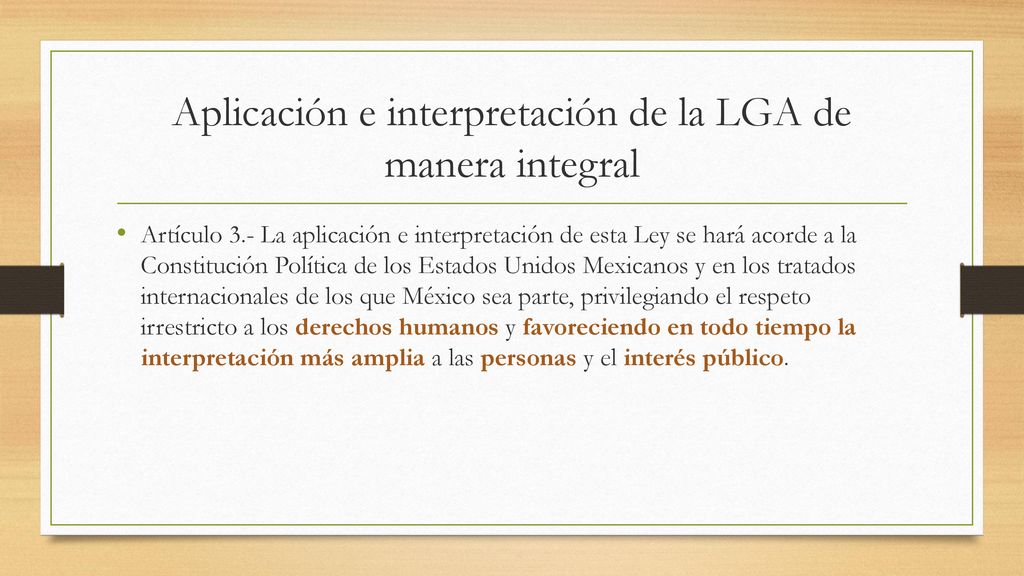 Aplicación e interpretación de la LGA de manera integral

• Artículo 3.- La aplicación e interpretación de esta Ley se hará acorde a la Constitución Política de los Estados Unidos Mexicanos y en los tratados internacionales de los que México sea parte, privilegiando el respeto irrestricto a los derechos humanos y favoreciendo en todo tiempo la interpretación más amplia a las personas y el interés público.